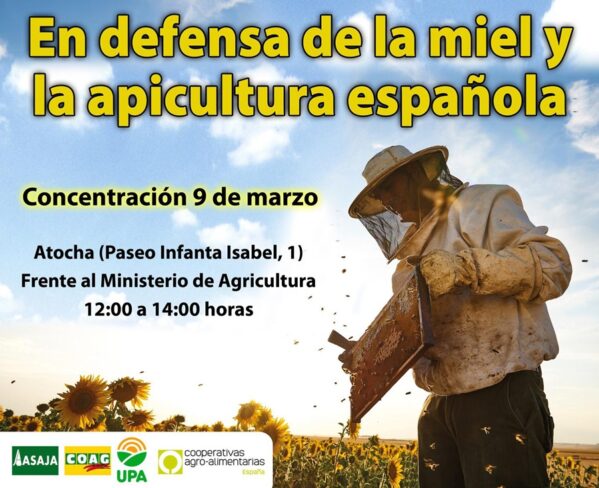 En defensa de la miel y la apicultura española

Concentración 9 de marzo

Atocha (Paseo Infanta Isabel, 1)
Frente al Ministerio de Agricultura
12:00 a 14:00 horas

ASAJA COAG UPA cooperativas agro-alimentarias España